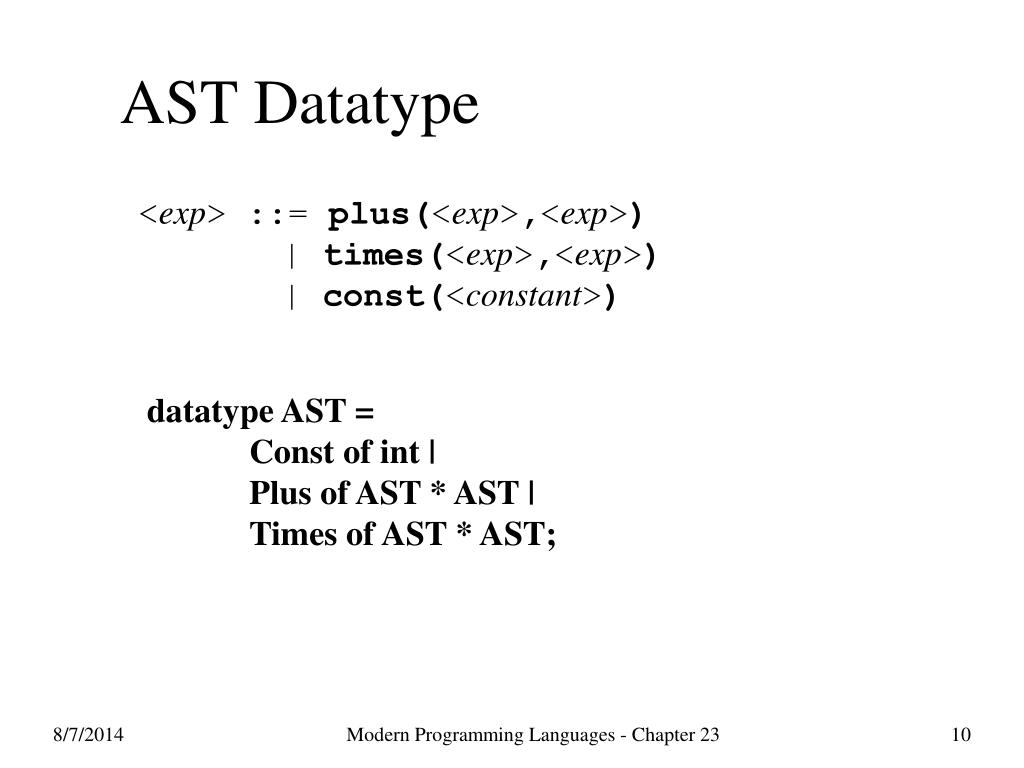 AST Datatype

<exp> ::= plus(<exp>,<exp>)
| times(<exp>,<exp>)
| const(<constant>)

datatype AST =
Const of int |
Plus of AST * AST |
Times of AST * AST;

8/7/2014

Modern Programming Languages - Chapter 23

10